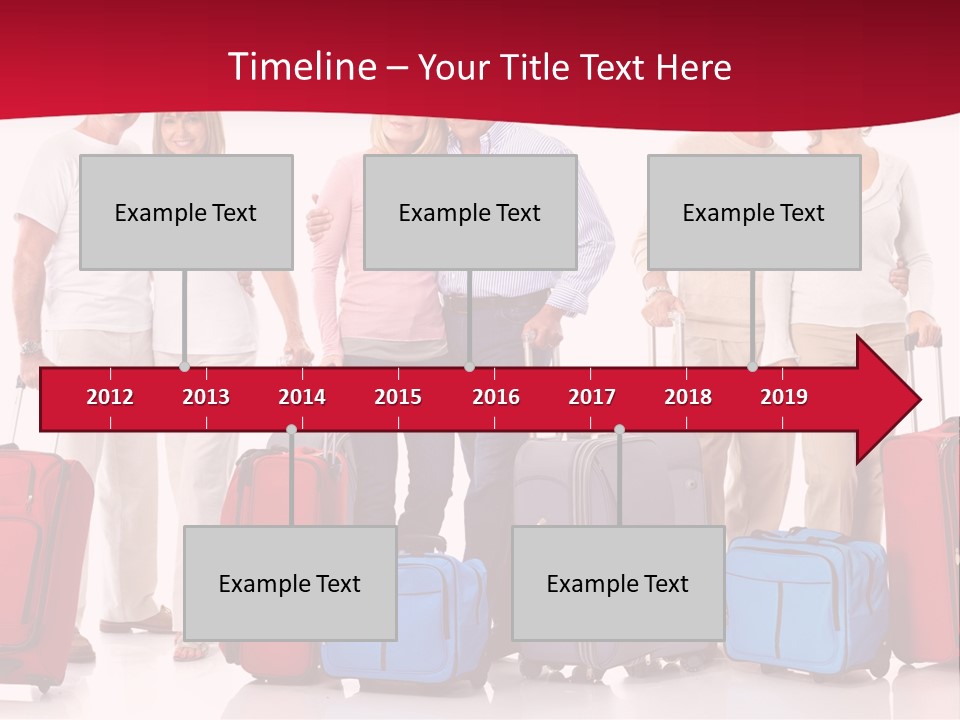 Timeline – Your Title Text Here

Example Text

Example Text

Example Text

2012 2013 2014 2015 2016 2017 2018 2019

Example Text

Example Text